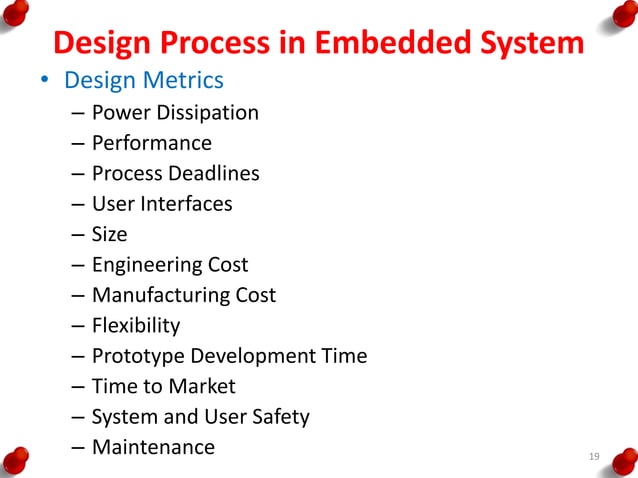 Design Process in Embedded System

• Design Metrics
– Power Dissipation
– Performance
– Process Deadlines
– User Interfaces
– Size
– Engineering Cost
– Manufacturing Cost
– Flexibility
– Prototype Development Time
– Time to Market
– System and User Safety
– Maintenance

19